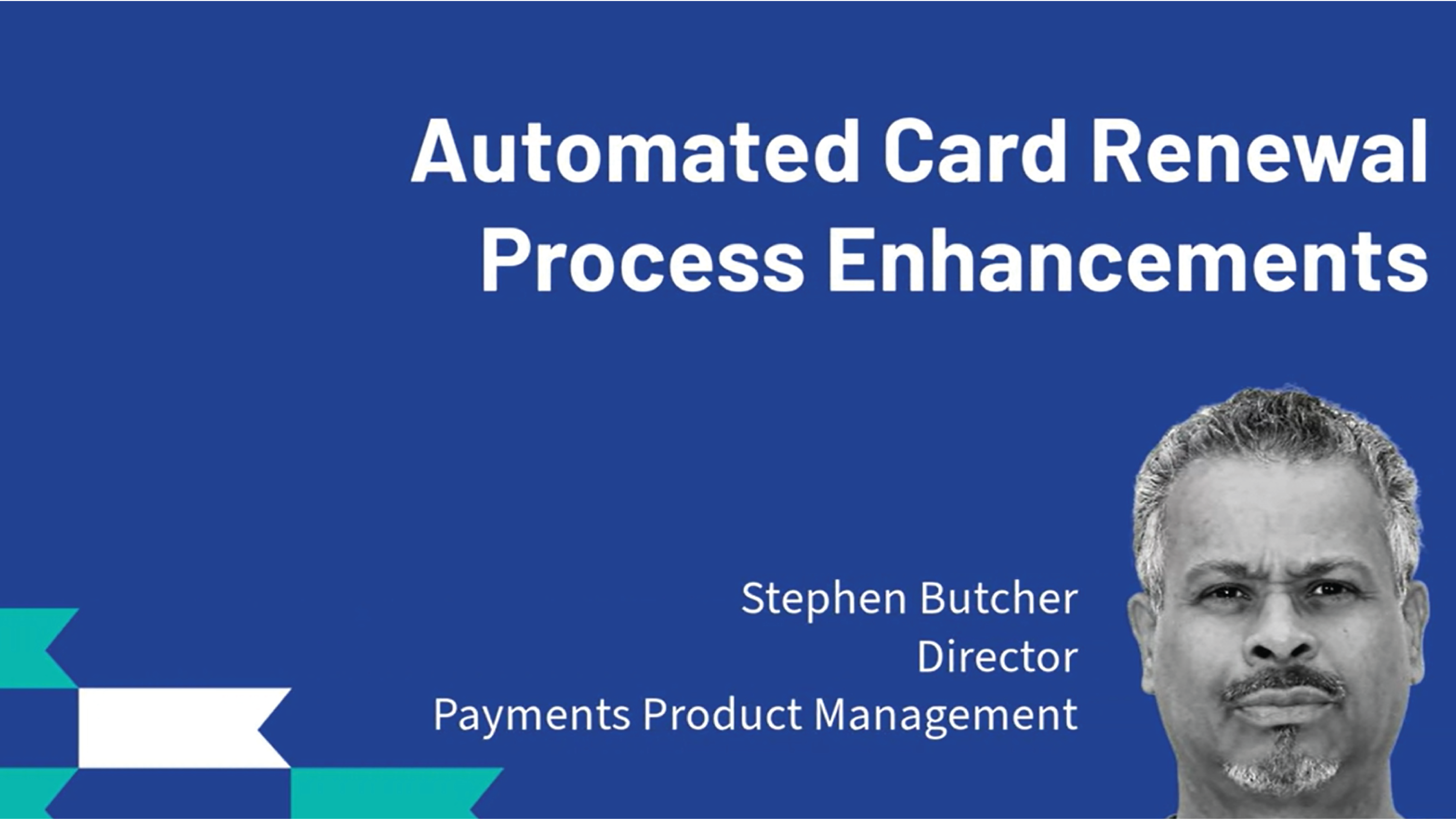 Automated Card Renewal Process Enhancements

Stephen Butcher
Director
Payments Product Management